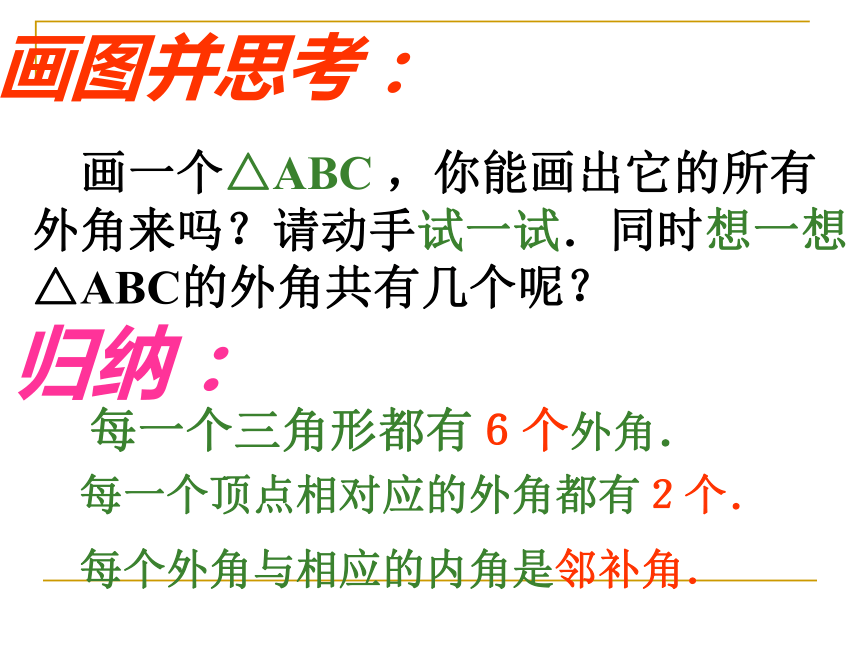 画图并思考：

画一个△ABC，你能画出它的所有外角来吗？请动手试一试．同时想一想△ABC的外角共有几个呢？

归纳：

每一个三角形都有 6 个外角．

每一个顶点相对应的外角都有 2 个．

每个外角与相应的内角是邻补角．